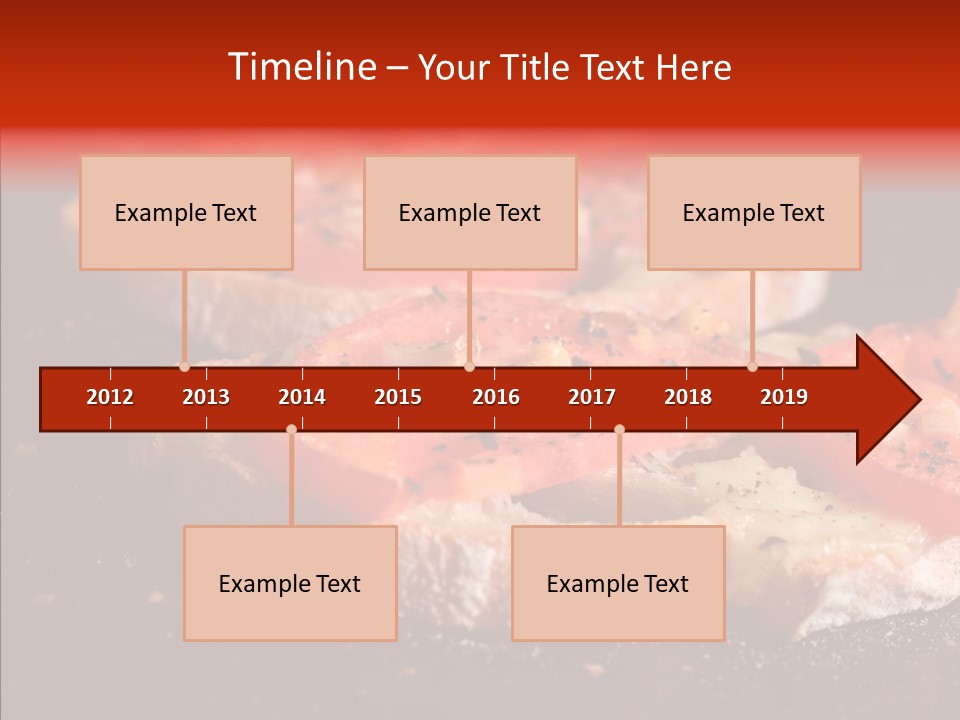 Timeline – Your Title Text Here

Example Text

Example Text

Example Text

2012 2013 2014 2015 2016 2017 2018 2019

Example Text

Example Text